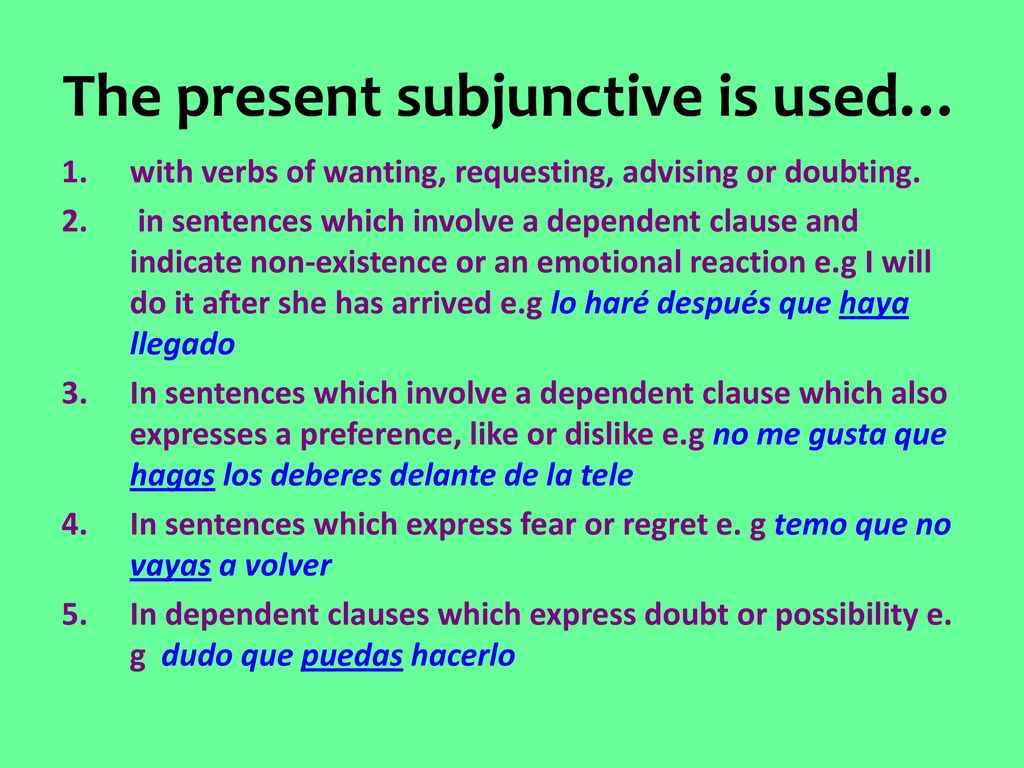 The present subjunctive is used…

1. with verbs of wanting, requesting, advising or doubting.
2. in sentences which involve a dependent clause and indicate non-existence or an emotional reaction e.g I will do it after she has arrived e.g lo haré después que haya llegado
3. In sentences which involve a dependent clause which also expresses a preference, like or dislike e.g no me gusta que hagas los deberes delante de la tele
4. In sentences which express fear or regret e. g temo que no vayas a volver
5. In dependent clauses which express doubt or possibility e. g dudo que puedas hacerlo